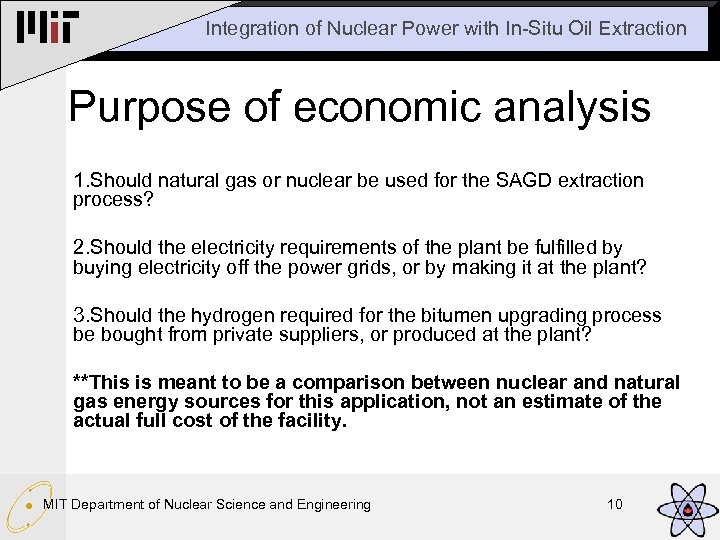 MIT

Integration of Nuclear Power with In-Situ Oil Extraction

Purpose of economic analysis

1.Should natural gas or nuclear be used for the SAGD extraction process?

2.Should the electricity requirements of the plant be fulfilled by buying electricity off the power grids, or by making it at the plant?

3.Should the hydrogen required for the bitumen upgrading process be bought from private suppliers, or produced at the plant?

**This is meant to be a comparison between nuclear and natural gas energy sources for this application, not an estimate of the actual full cost of the facility.

MIT Department of Nuclear Science and Engineering

10